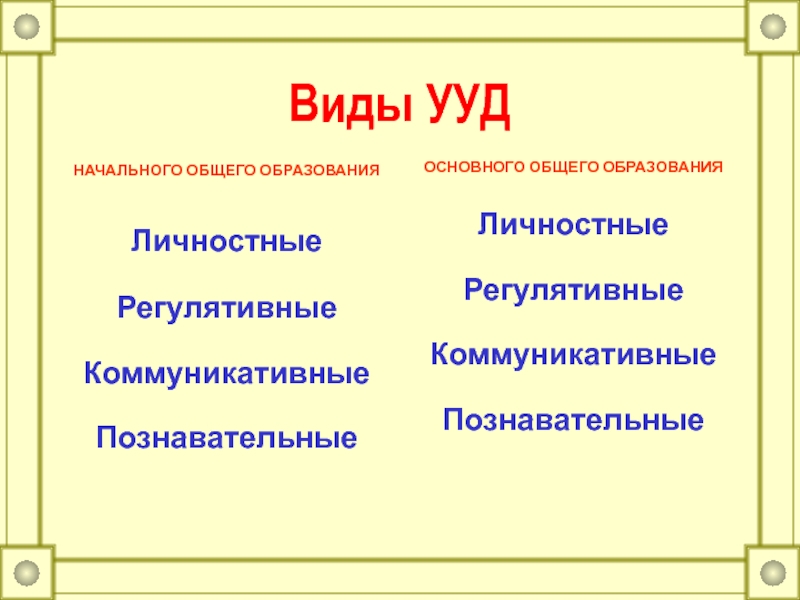 Виды УУД

НАЧАЛЬНОГО ОБЩЕГО ОБРАЗОВАНИЯ

Личностные

Регулятивные

Коммуникативные

Познавательные

ОСНОВНОГО ОБЩЕГО ОБРАЗОВАНИЯ

Личностные

Регулятивные

Коммуникативные

Познавательные